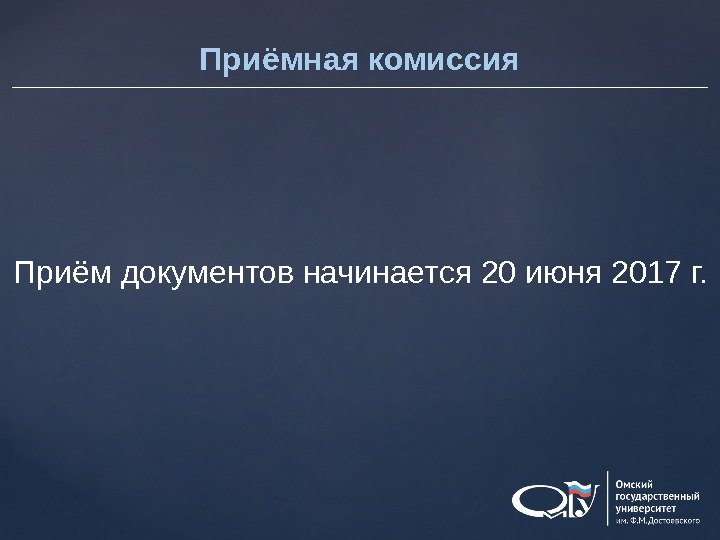 Приёмная комиссия

Приём документов начинается 20 июня 2017 г.

ОмГУ
Омский государственный университет им. Ф.М.Достоевского